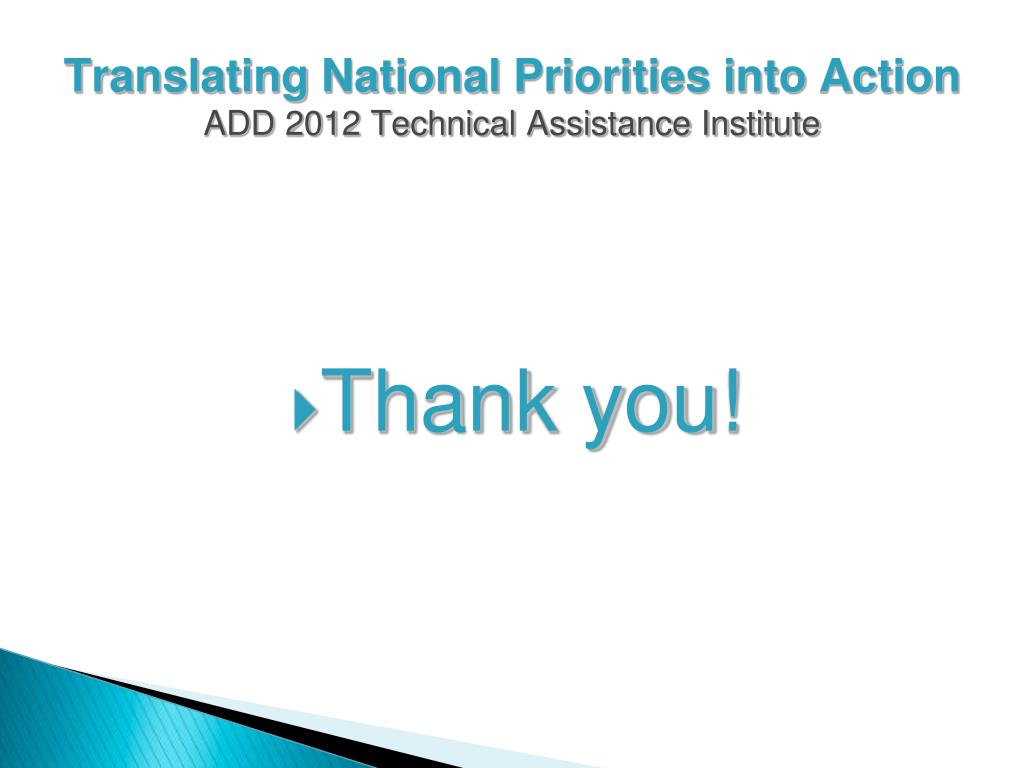 Translating National Priorities into Action
ADD 2012 Technical Assistance Institute

Thank you!